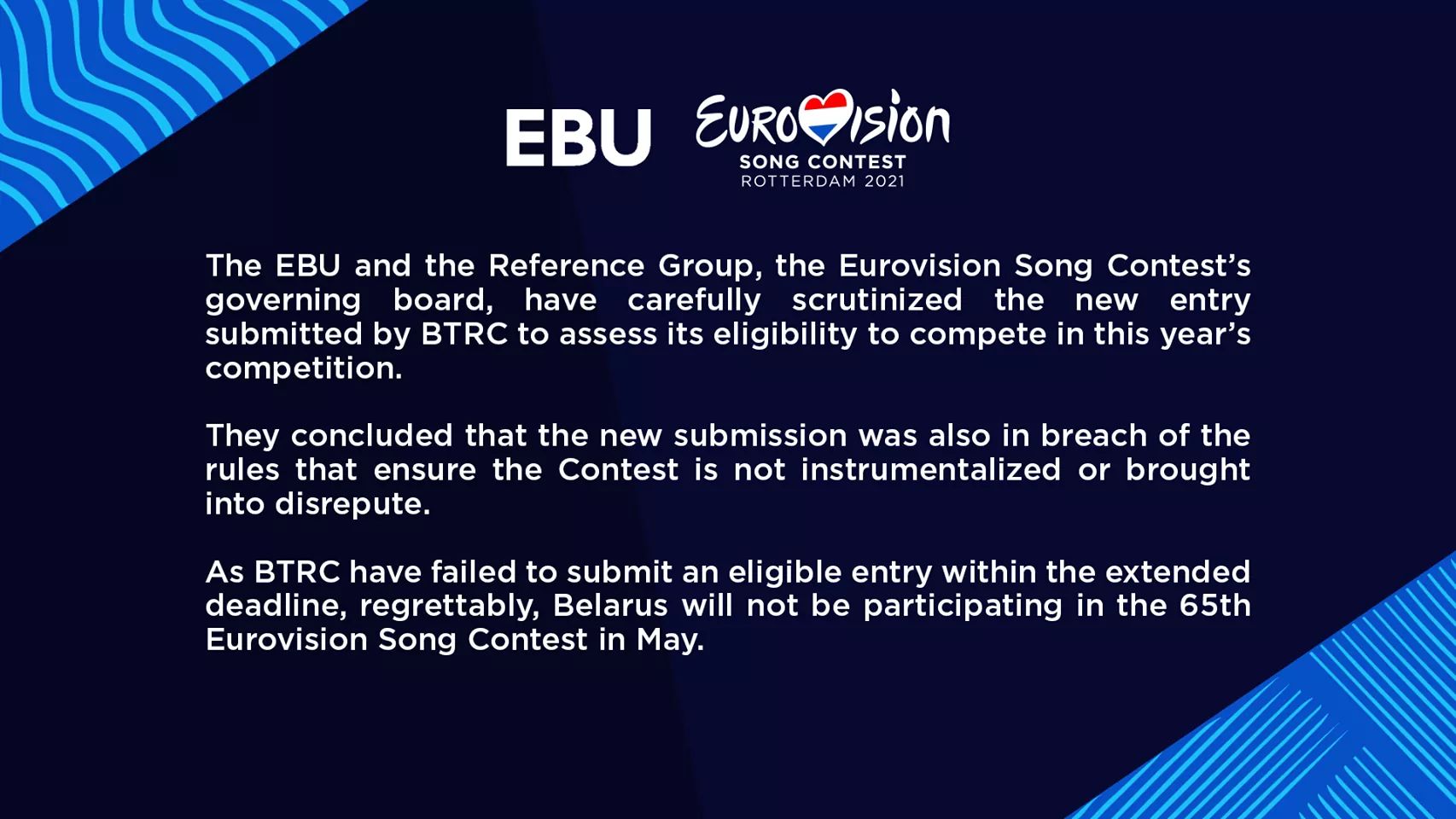 EBU EUROVISION SONG CONTEST ROTTERDAM 2021

The EBU and the Reference Group, the Eurovision Song Contest's governing board, have carefully scrutinized the new entry submitted by BTRC to assess its eligibility to compete in this year's competition.

They concluded that the new submission was also in breach of the rules that ensure the Contest is not instrumentalized or brought into disrepute.

As BTRC have failed to submit an eligible entry within the extended deadline, regrettably, Belarus will not be participating in the 65th Eurovision Song Contest in May.